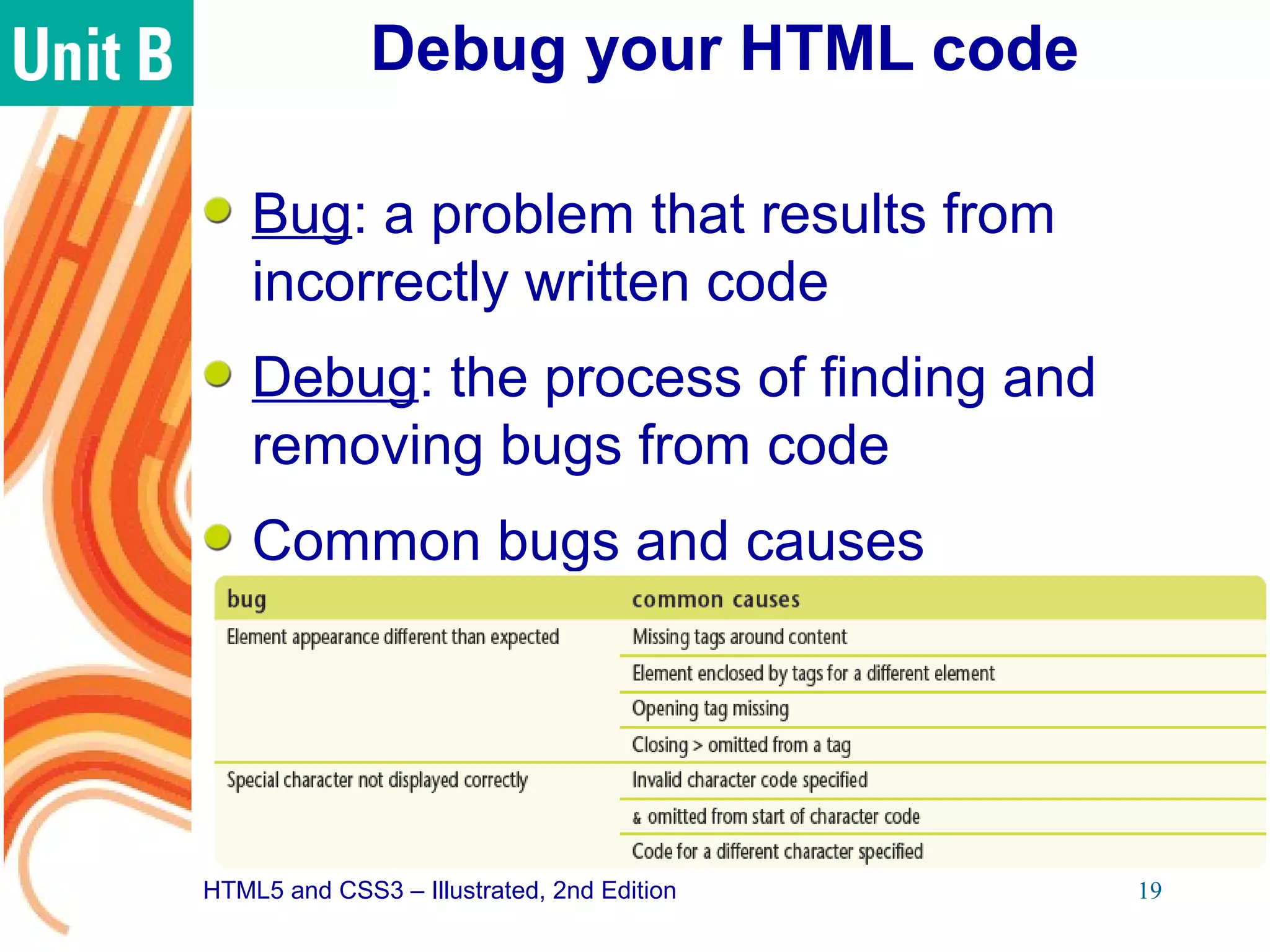 Unit B

Debug your HTML code

Bug: a problem that results from incorrectly written code

Debug: the process of finding and removing bugs from code

Common bugs and causes

| bug | common causes |
|---|---|
| Element appearance different than expected | Missing tags around content |
| | Element enclosed by tags for a different element |
| | Opening tag missing |
| | Closing > omitted from a tag |
| Special character not displayed correctly | Invalid character code specified |
| | & omitted from start of character code |
| | Code for a different character specified |

HTML5 and CSS3 – Illustrated, 2nd Edition

19